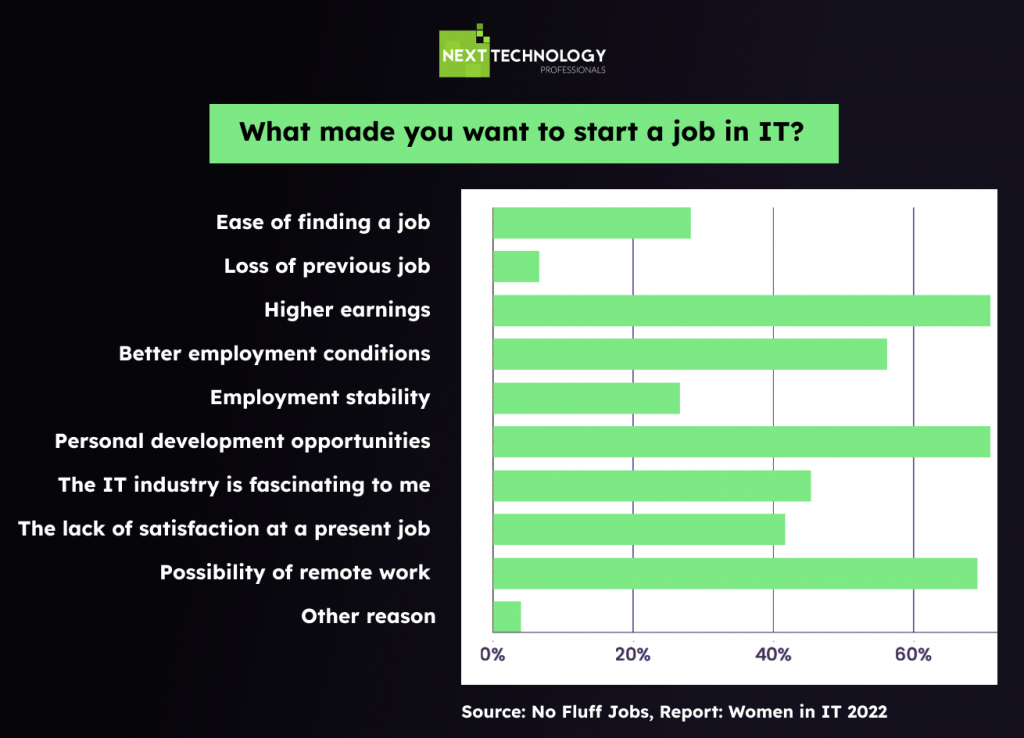 NEXT TECHNOLOGY
PROFESSIONALS

What made you want to start a job in IT?

Ease of finding a job
Loss of previous job
Higher earnings
Better employment conditions
Employment stability
Personal development opportunities
The IT industry is fascinating to me
The lack of satisfaction at a present job
Possibility of remote work
Other reason

0%
20%
40%
60%

Source: No Fluff Jobs, Report: Women in IT 2022